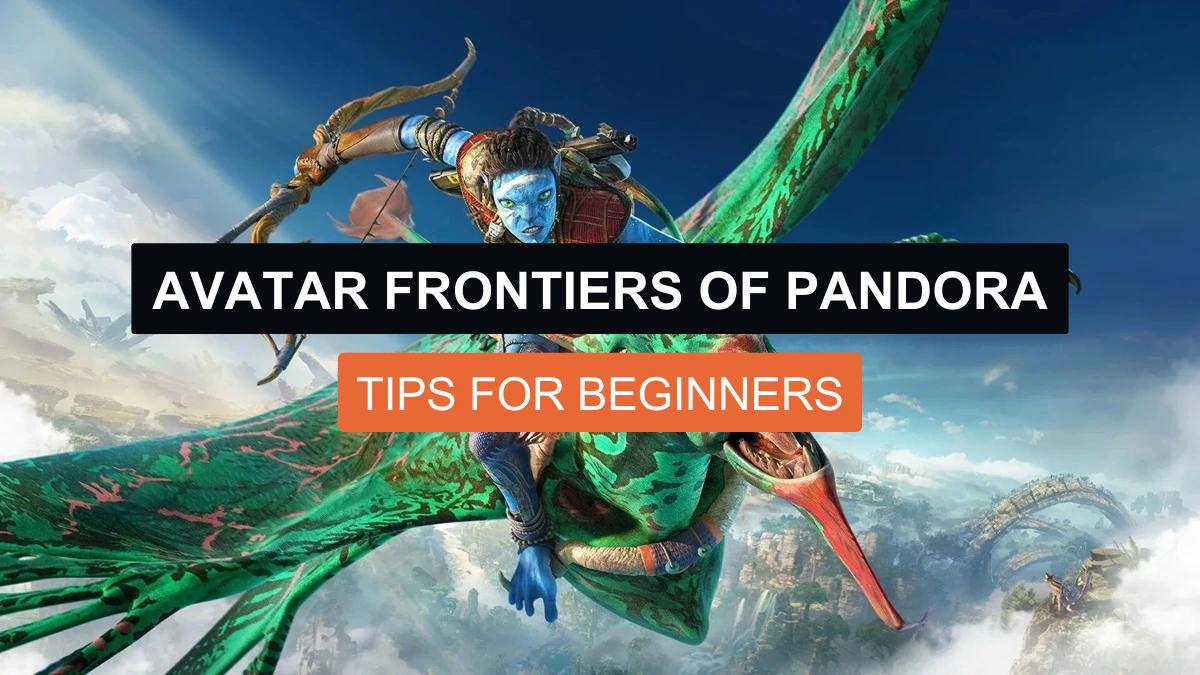 AVATAR FRONTIERS OF PANDORA

TIPS FOR BEGINNERS